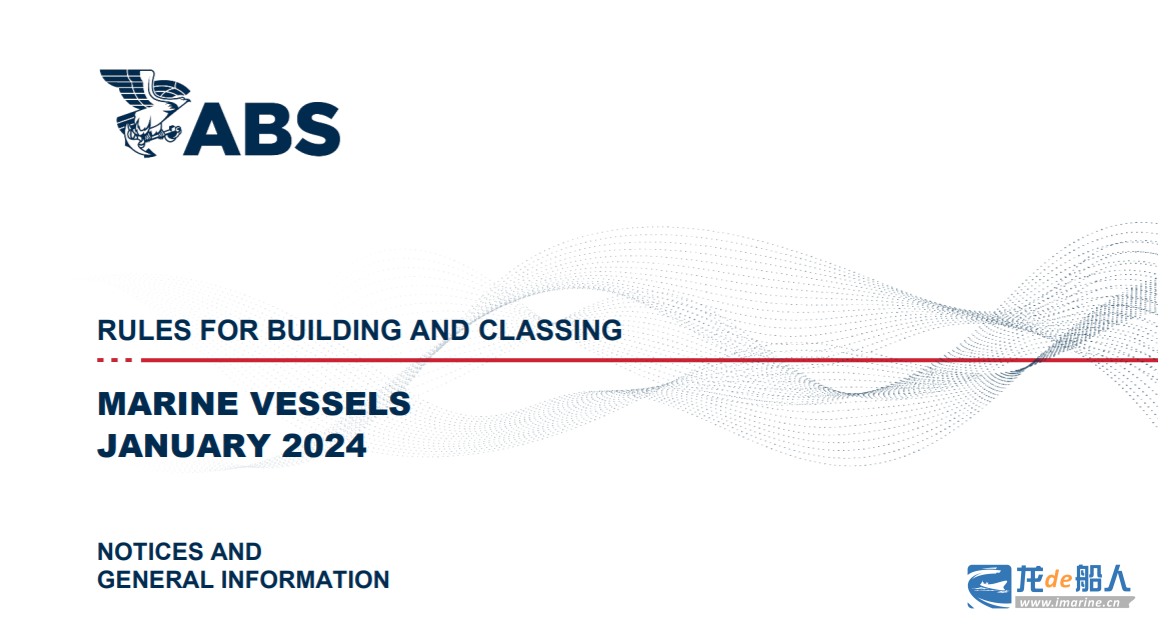 ABS

RULES FOR BUILDING AND CLASSING

MARINE VESSELS
JANUARY 2024

NOTICES AND
GENERAL INFORMATION

龙de船人
www.imarine.cn